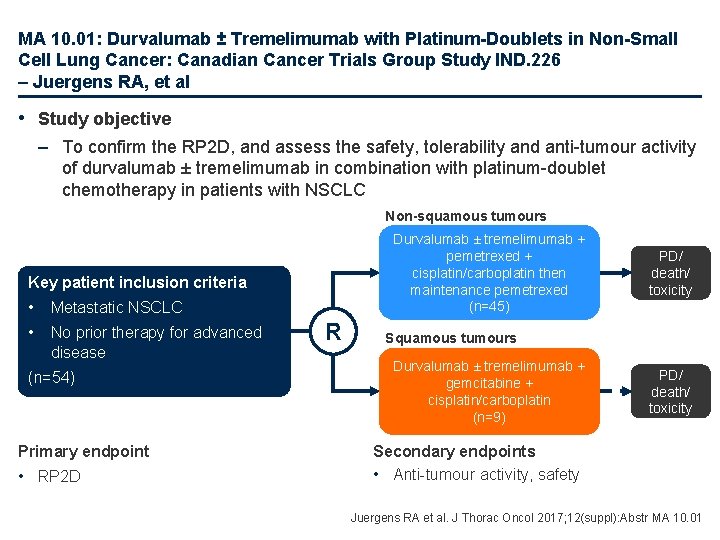 MA 10.01: Durvalumab ± Tremelimumab with Platinum-Doublets in Non-Small Cell Lung Cancer: Canadian Cancer Trials Group Study IND.226 – Juergens RA, et al

• Study objective

– To confirm the RP2D, and assess the safety, tolerability and anti-tumour activity of durvalumab ± tremelimumab in combination with platinum-doublet chemotherapy in patients with NSCLC

Key patient inclusion criteria

• Metastatic NSCLC

• No prior therapy for advanced disease

(n=54)

R

Non-squamous tumours

Durvalumab ± tremelimumab + pemetrexed + cisplatin/carboplatin then maintenance pemetrexed (n=45)

PD/ death/ toxicity

Squamous tumours

Durvalumab ± tremelimumab + gemcitabine + cisplatin/carboplatin (n=9)

PD/ death/ toxicity

Primary endpoint

• RP2D

Secondary endpoints

• Anti-tumour activity, safety

Juergens RA et al. J Thorac Oncol 2017;12(suppl):Abstr MA 10.01